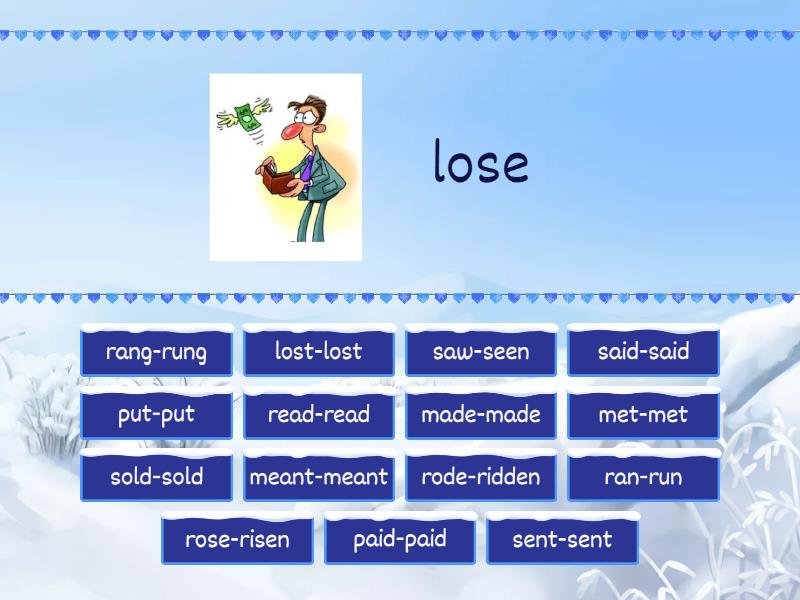 lose

rang-rung

lost-lost

saw-seen

said-said

put-put

read-read

made-made

met-met

sold-sold

meant-meant

rode-ridden

ran-run

rose-risen

paid-paid

sent-sent